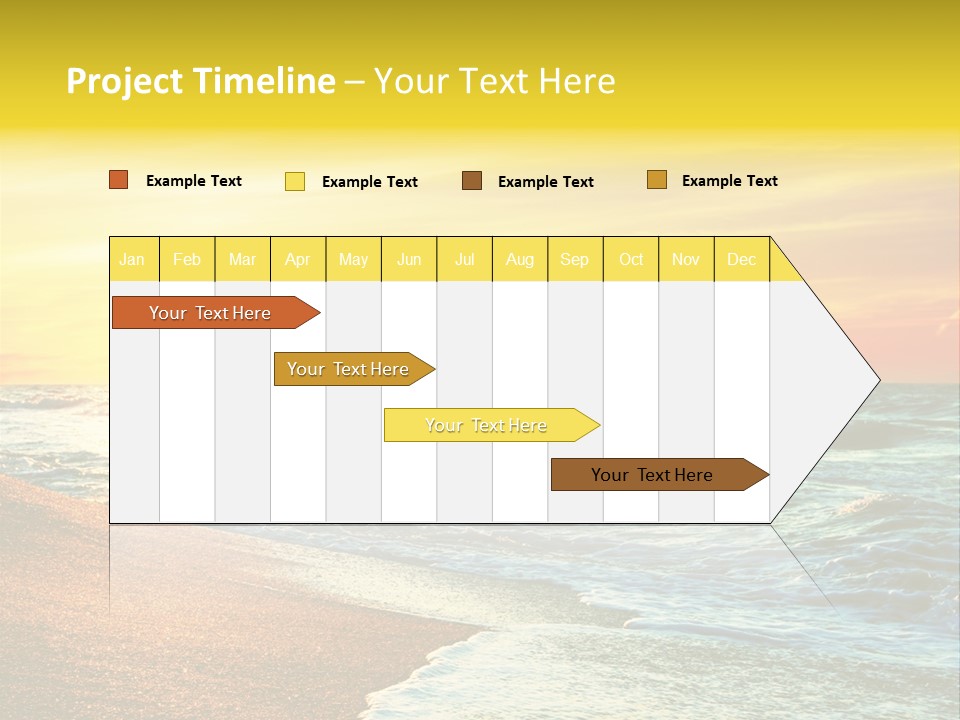 Project Timeline – Your Text Here

Example Text
Example Text
Example Text
Example Text

| Jan | Feb | Mar | Apr | May | Jun | Jul | Aug | Sep | Oct | Nov | Dec |
|---|---|---|---|---|---|---|---|---|---|---|---|

Your Text Here
Your Text Here
Your Text Here
Your Text Here